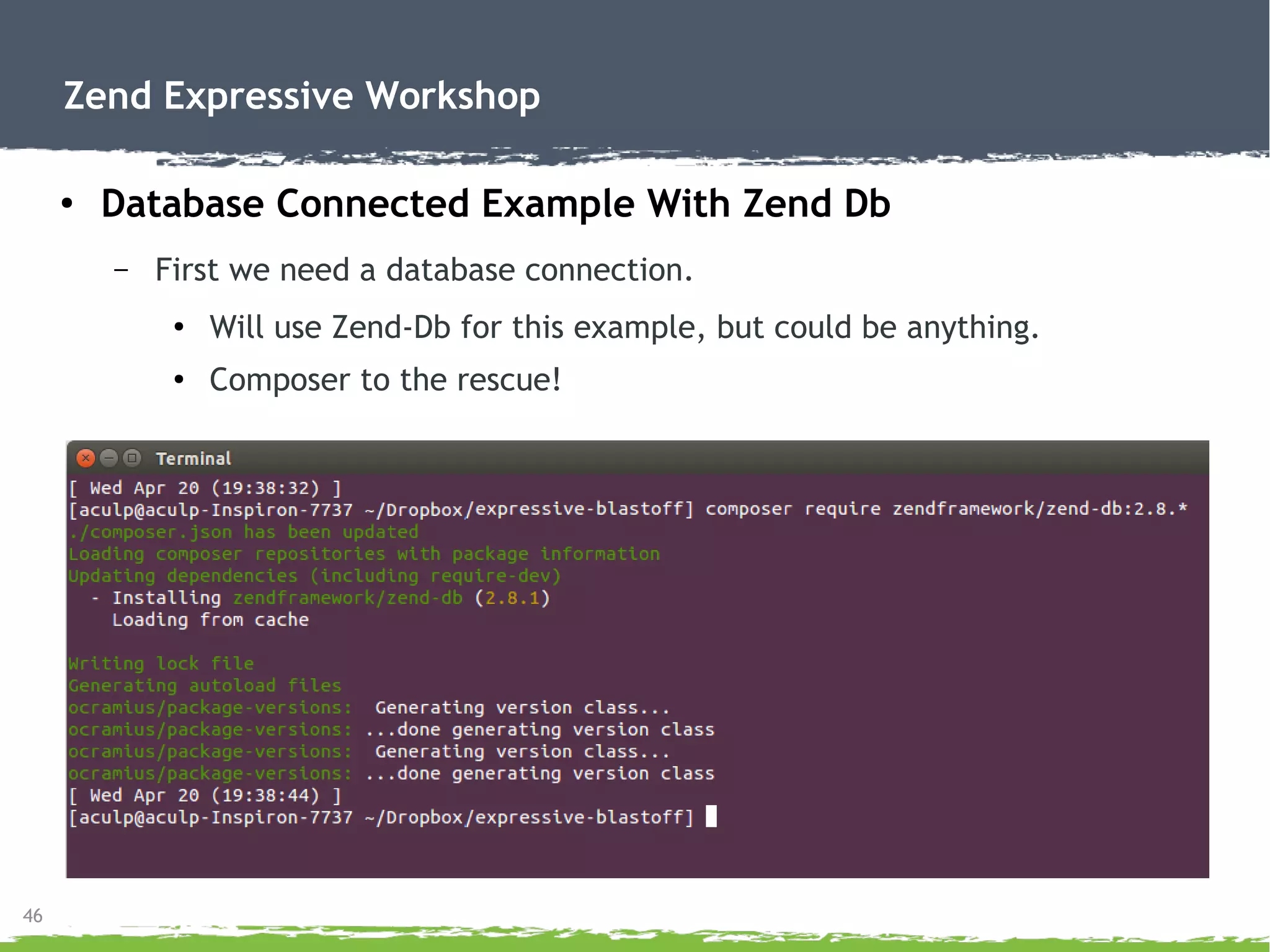 Zend Expressive Workshop

• Database Connected Example With Zend Db

– First we need a database connection.

• Will use Zend-Db for this example, but could be anything.

• Composer to the rescue!

Terminal

[ Wed Apr 20 (19:38:32) ]
[aculp@aculp-Inspiron-7737 ~/Dropbox/expressive-blastoff] composer require zendframework/zend-db:2.8.*
./composer.json has been updated
Loading composer repositories with package information
Updating dependencies (including require-dev)
  - Installing zendframework/zend-db (2.8.1)
    Loading from cache

Writing lock file
Generating autoload files
ocramius/package-versions:  Generating version class...
ocramius/package-versions: ...done generating version class
ocramius/package-versions:  Generating version class...
ocramius/package-versions: ...done generating version class
[ Wed Apr 20 (19:38:44) ]
[aculp@aculp-Inspiron-7737 ~/Dropbox/expressive-blastoff]

46